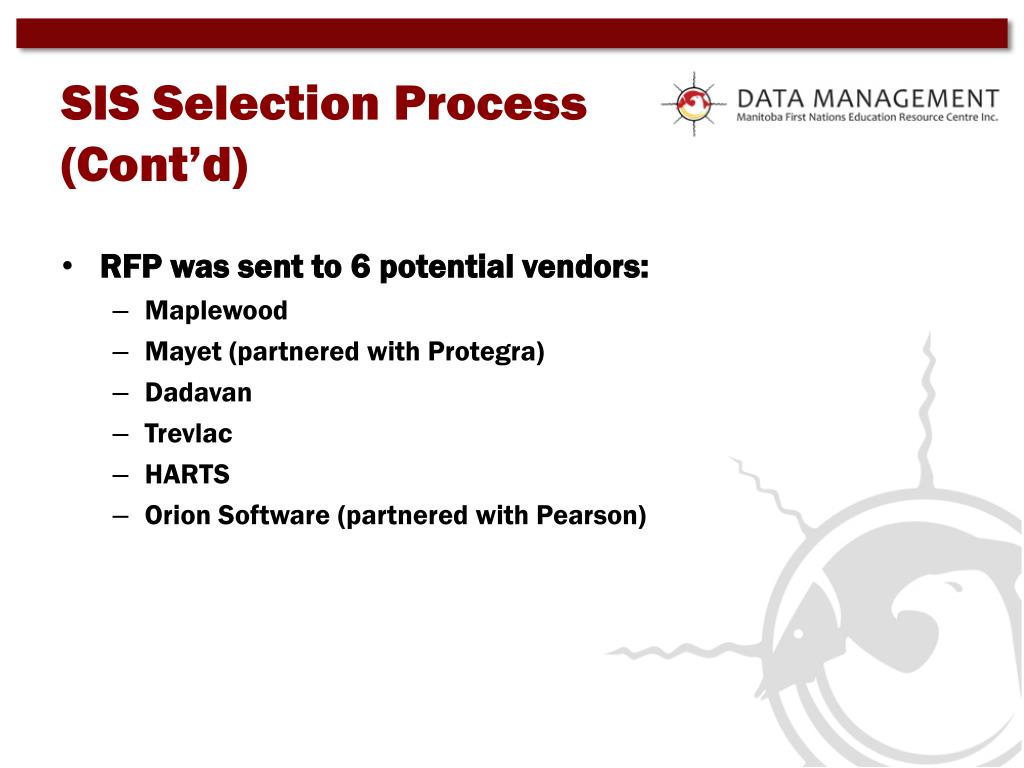 SIS Selection Process (Cont'd)

DATA MANAGEMENT
Manitoba First Nations Education Resource Centre Inc.

• RFP was sent to 6 potential vendors:
– Maplewood
– Mayet (partnered with Protegra)
– Dadavan
– Trevlac
– HARTS
– Orion Software (partnered with Pearson)